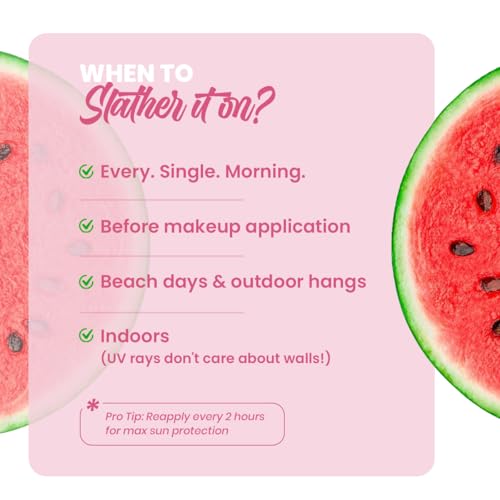 WHEN TO
Slather it on?

Every. Single. Morning.

Before makeup application

Beach days & outdoor hangs

Indoors
(UV rays don't care about walls!)

*
Pro Tip: Reapply every 2 hours for max sun protection